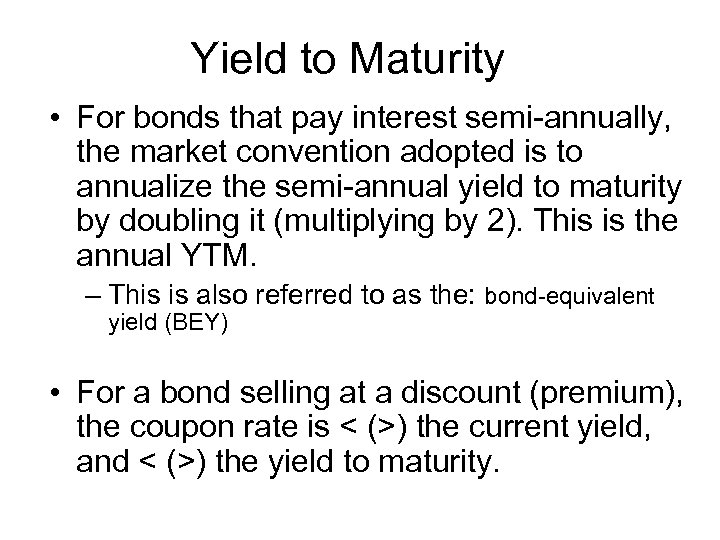 Yield to Maturity

• For bonds that pay interest semi-annually, the market convention adopted is to annualize the semi-annual yield to maturity by doubling it (multiplying by 2). This is the annual YTM.

– This is also referred to as the: bond-equivalent yield (BEY)

• For a bond selling at a discount (premium), the coupon rate is < (>) the current yield, and < (>) the yield to maturity.